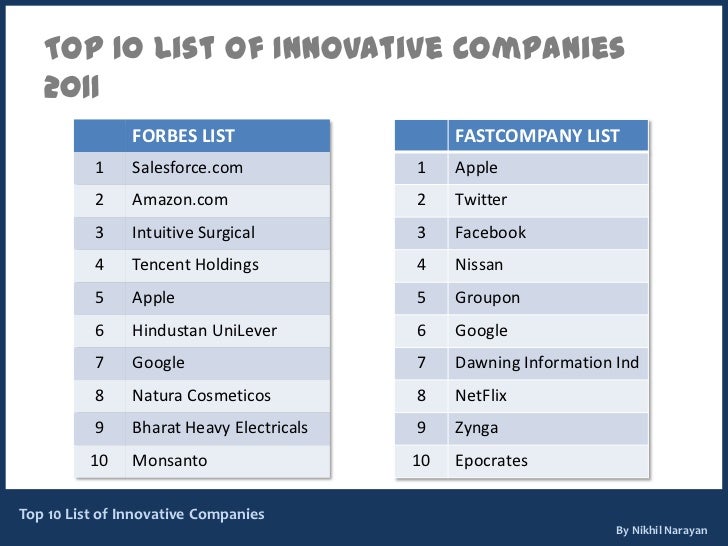 TOP 10 LIST OF INNOVATIVE COMPANIES 2011

|  | FORBES LIST |
|---|---|
| 1 | Salesforce.com |
| 2 | Amazon.com |
| 3 | Intuitive Surgical |
| 4 | Tencent Holdings |
| 5 | Apple |
| 6 | Hindustan UniLever |
| 7 | Google |
| 8 | Natura Cosmeticos |
| 9 | Bharat Heavy Electricals |
| 10 | Monsanto |

|  | FASTCOMPANY LIST |
|---|---|
| 1 | Apple |
| 2 | Twitter |
| 3 | Facebook |
| 4 | Nissan |
| 5 | Groupon |
| 6 | Google |
| 7 | Dawning Information Ind |
| 8 | NetFlix |
| 9 | Zynga |
| 10 | Epocrates |

Top 10 List of Innovative Companies

By Nikhil Narayan